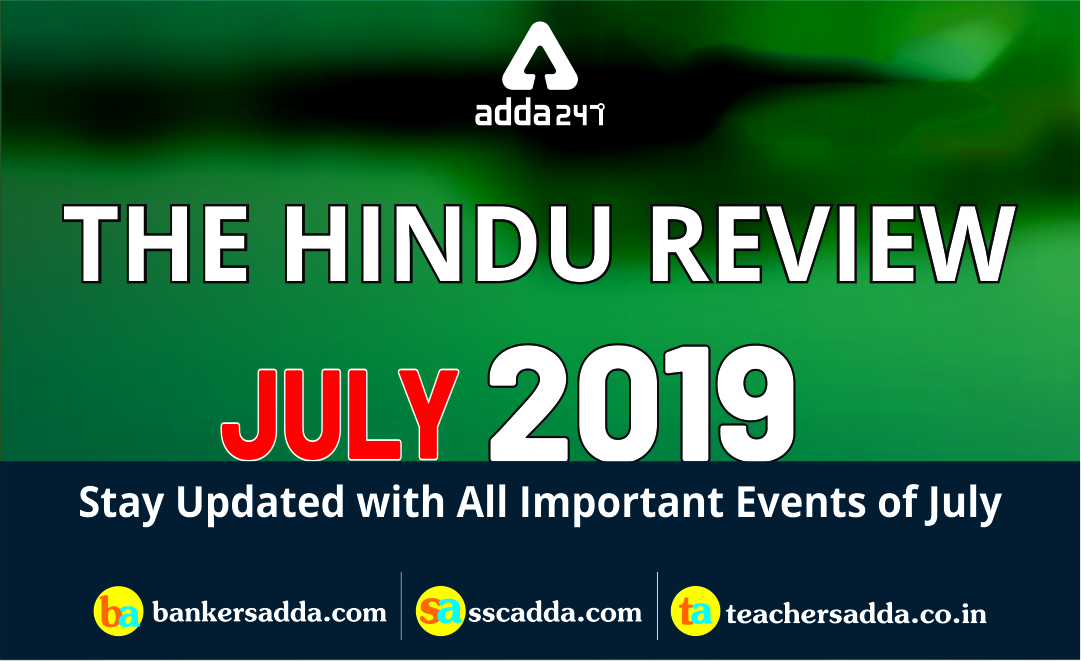 adda247

THE HINDU REVIEW

JULY 2019

Stay Updated with All Important Events of July

ba bankersadda.com

sa sscadda.com

ta teachersadda.co.in